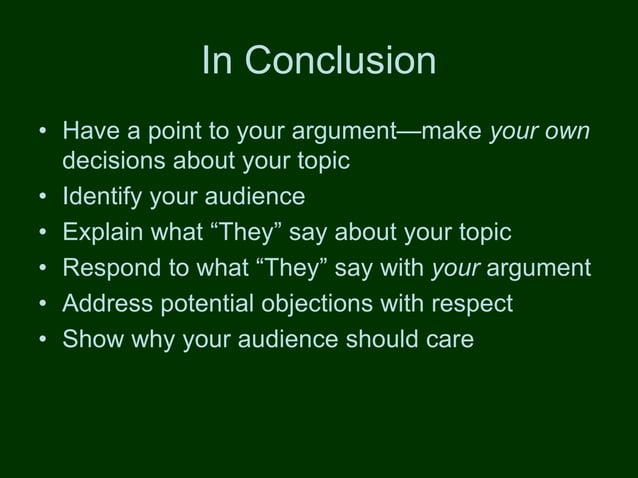 In Conclusion

• Have a point to your argument—make your own decisions about your topic
• Identify your audience
• Explain what “They” say about your topic
• Respond to what “They” say with your argument
• Address potential objections with respect
• Show why your audience should care